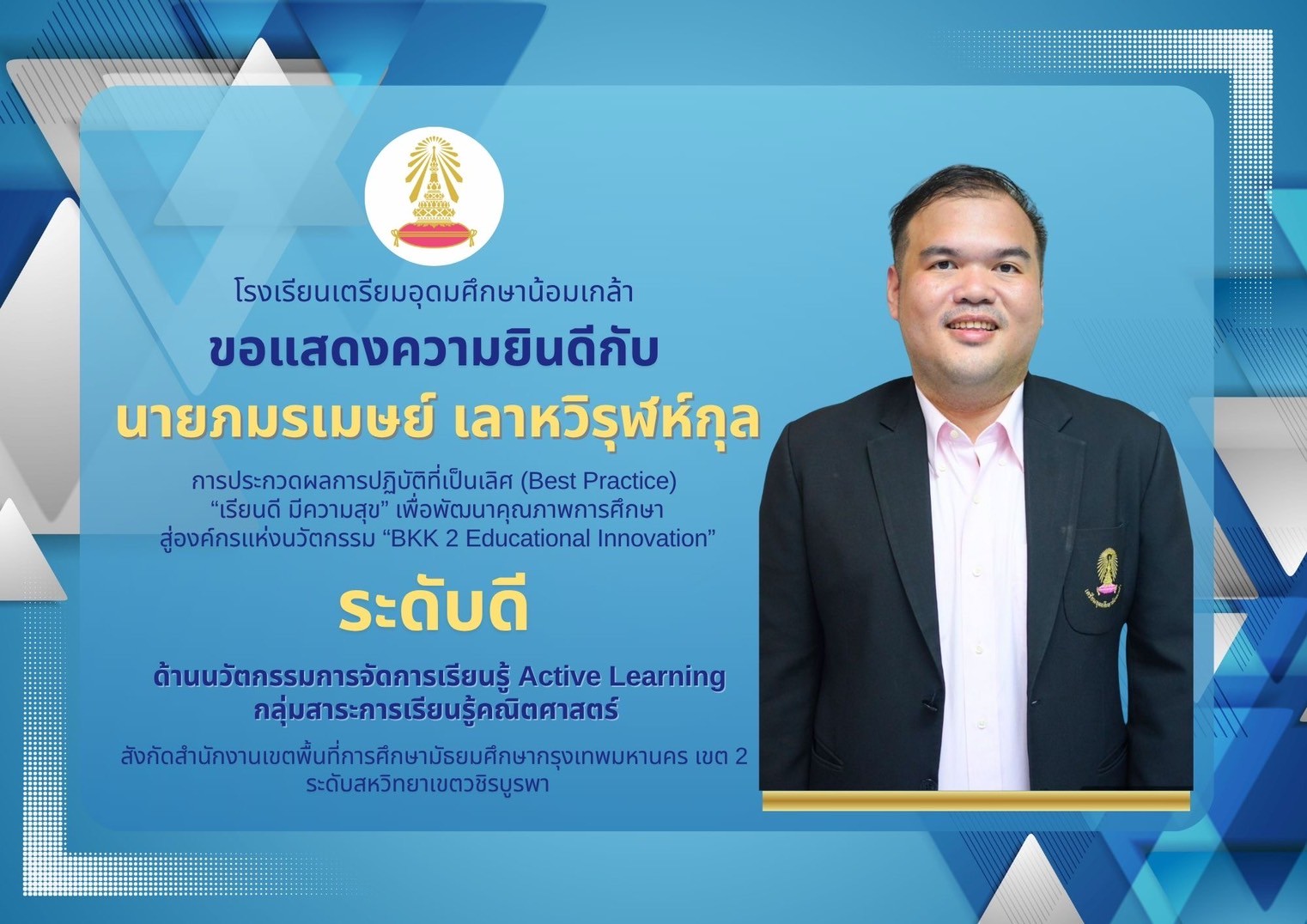 โรงเรียนเตรียมอุดมศึกษาน้อมเกล้า

ขอแสดงความยินดีกับ

นายภมรเมษย์ เลาหวิรุฬห์กุล

การประกวดผลการปฏิบัติที่เป็นเลิศ (Best Practice)
“เรียนดี มีความสุข” เพื่อพัฒนาคุณภาพการศึกษา
สู่องค์กรแห่งนวัตกรรม “BKK 2 Educational Innovation”

ระดับดี

ด้านนวัตกรรมการจัดการเรียนรู้ Active Learning
กลุ่มสาระการเรียนรู้คณิตศาสตร์

สังกัดสำนักงานเขตพื้นที่การศึกษามัธยมศึกษากรุงเทพมหานคร เขต 2
ระดับสหวิทยาเขตวชิรบูรพา